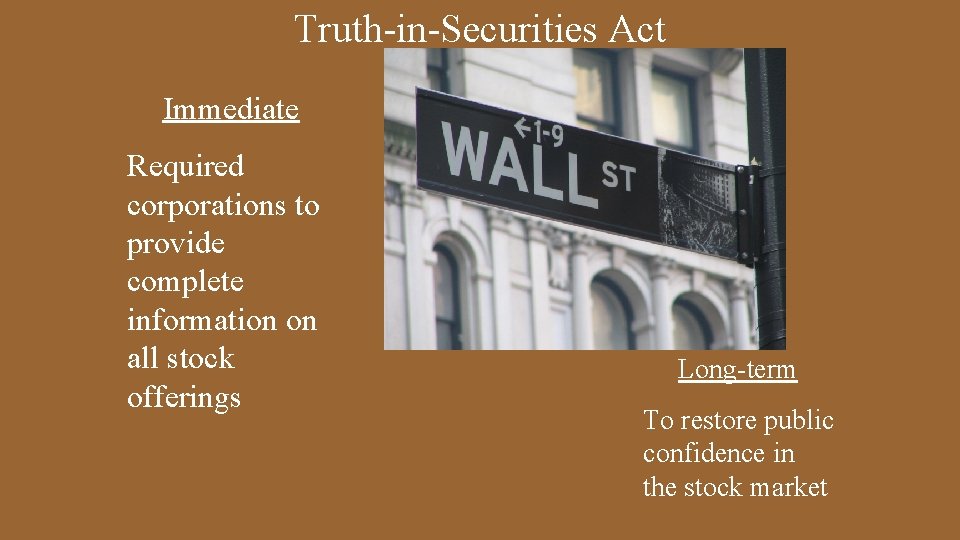 Truth-in-Securities Act

Immediate

Required corporations to provide complete information on all stock offerings

←1-9
WALL ST

Long-term

To restore public confidence in the stock market